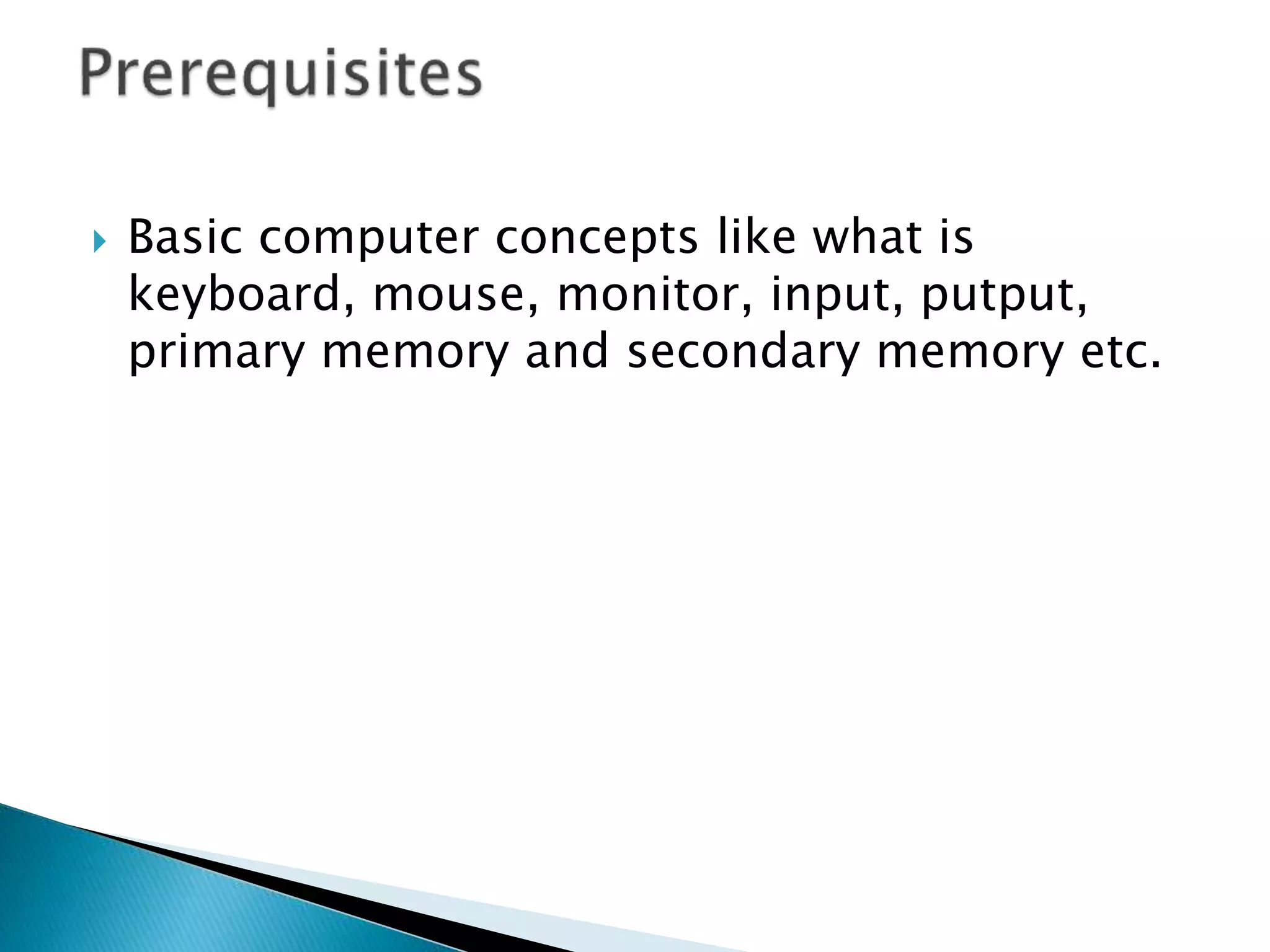 Prerequisites

Basic computer concepts like what is keyboard, mouse, monitor, input, putput, primary memory and secondary memory etc.